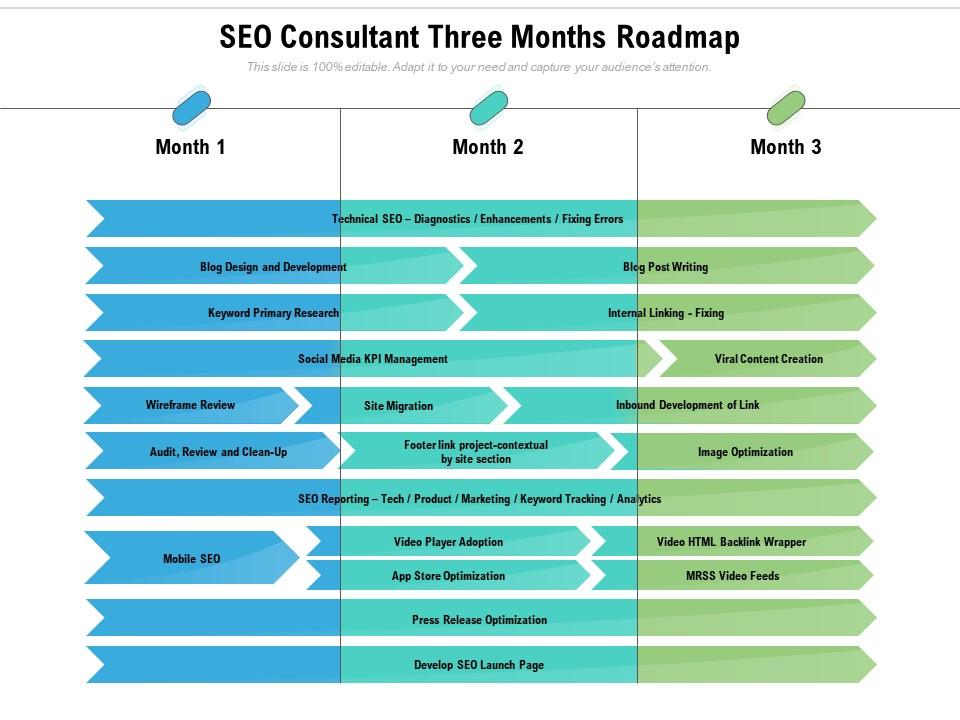 SEO Consultant Three Months Roadmap

This slide is 100% editable. Adapt it to your need and capture your audience's attention.

Month 1

Month 2

Month 3

Technical SEO – Diagnostics / Enhancements / Fixing Errors

Blog Design and Development

Blog Post Writing

Keyword Primary Research

Internal Linking - Fixing

Social Media KPI Management

Viral Content Creation

Wireframe Review

Site Migration

Inbound Development of Link

Audit, Review and Clean-Up

Footer link project-contextual by site section

Image Optimization

SEO Reporting – Tech / Product / Marketing / Keyword Tracking / Analytics

Mobile SEO

Video Player Adoption

Video HTML Backlink Wrapper

App Store Optimization

MRSS Video Feeds

Press Release Optimization

Develop SEO Launch Page